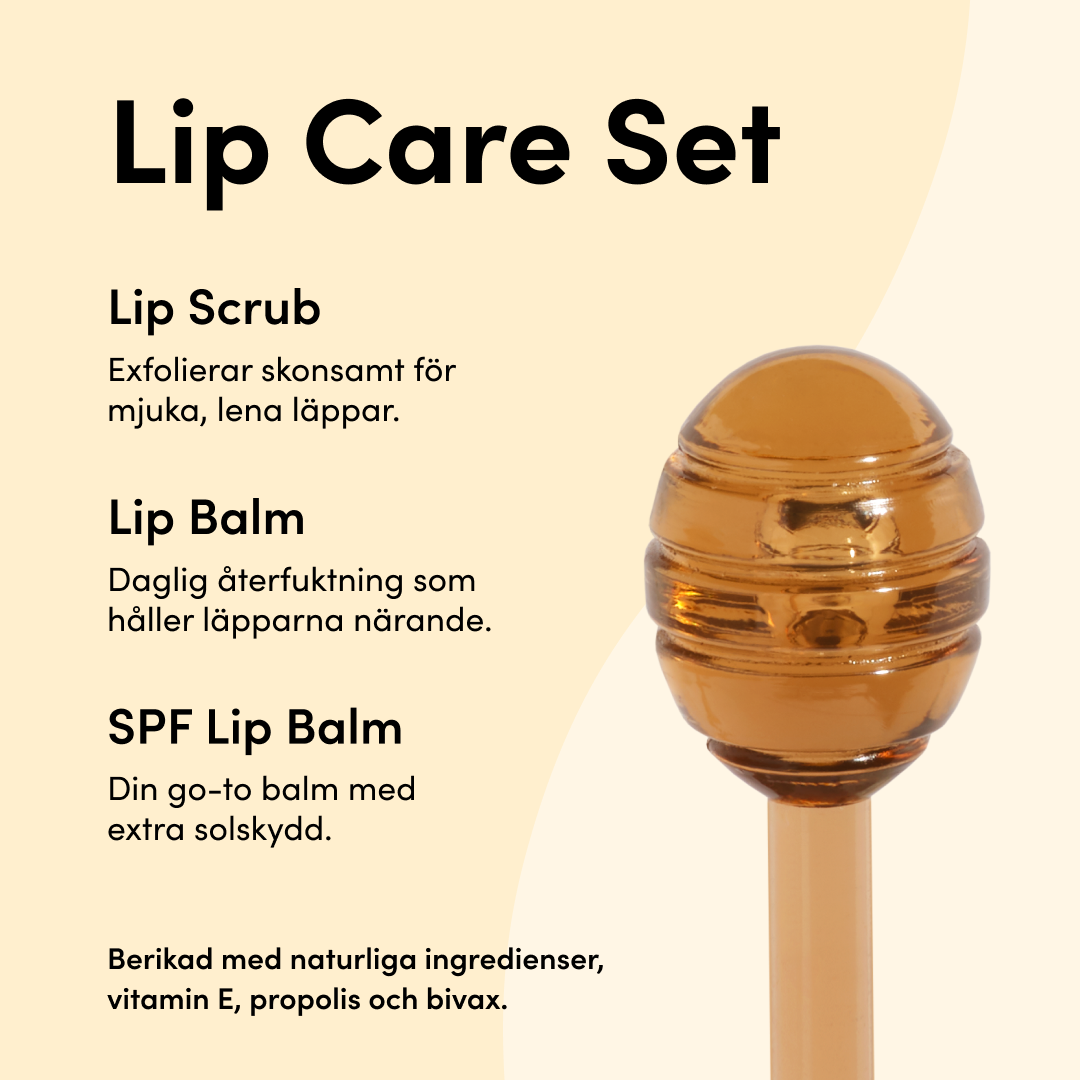 Lip Care Set

Lip Scrub

Exfolierar skonsamt för mjuka, lena läppar.

Lip Balm

Daglig återfuktning som håller läpparna närande.

SPF Lip Balm

Din go-to balm med extra solskydd.

Berikad med naturliga ingredienser, vitamin E, propolis och bivax.